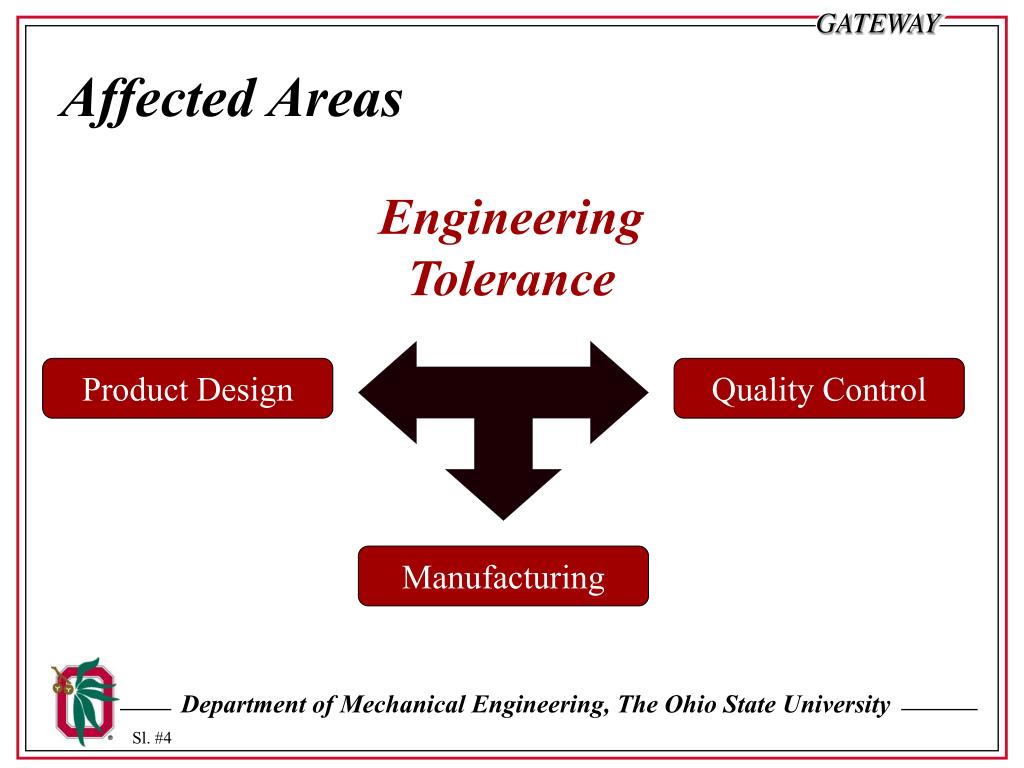 GATEWAY

Affected Areas

Engineering Tolerance

Product Design

Quality Control

Manufacturing

Department of Mechanical Engineering, The Ohio State University

Sl. #4